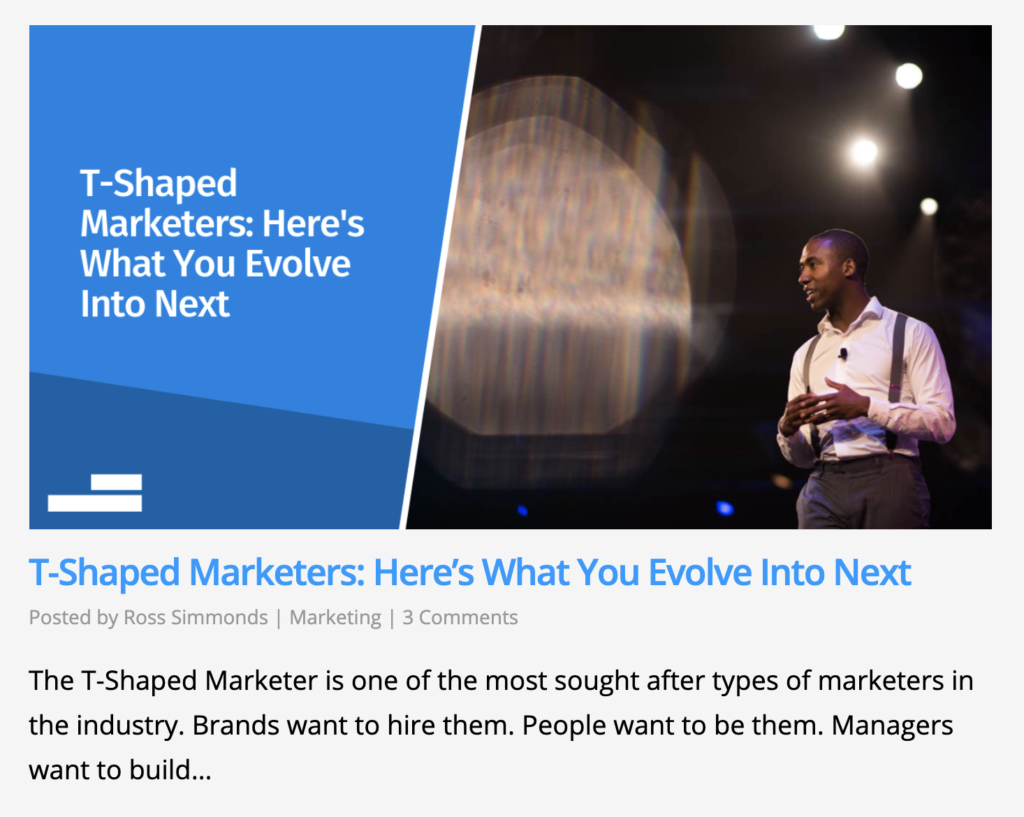 T-Shaped Marketers: Here's What You Evolve Into Next

T-Shaped Marketers: Here’s What You Evolve Into Next

Posted by Ross Simmonds | Marketing | 3 Comments

The T-Shaped Marketer is one of the most sought after types of marketers in the industry. Brands want to hire them. People want to be them. Managers want to build...